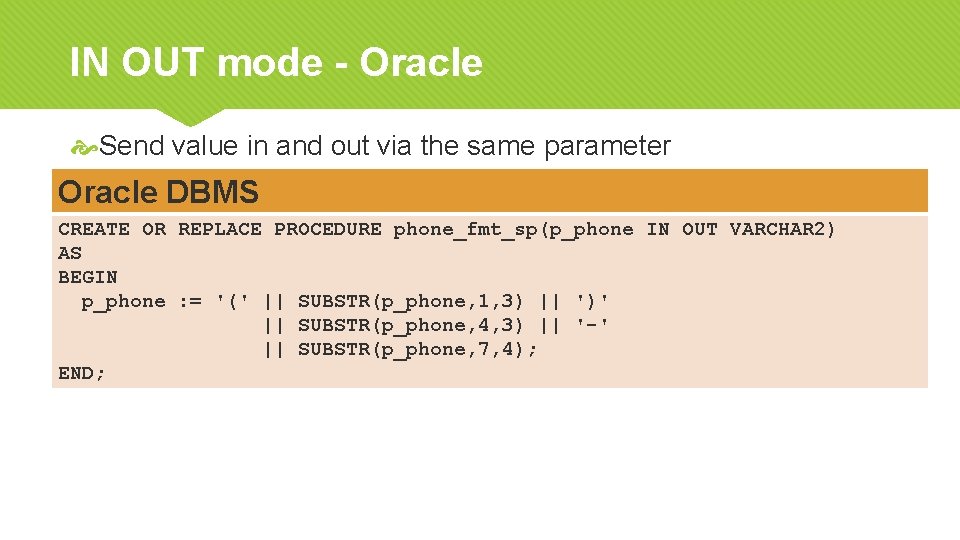 IN OUT mode - Oracle

Send value in and out via the same parameter

Oracle DBMS

CREATE OR REPLACE PROCEDURE phone_fmt_sp(p_phone IN OUT VARCHAR2)
AS
BEGIN
  p_phone := '(' || SUBSTR(p_phone,1,3) || ')'
                 || SUBSTR(p_phone,4,3) || '-'
                 || SUBSTR(p_phone,7,4);
END;